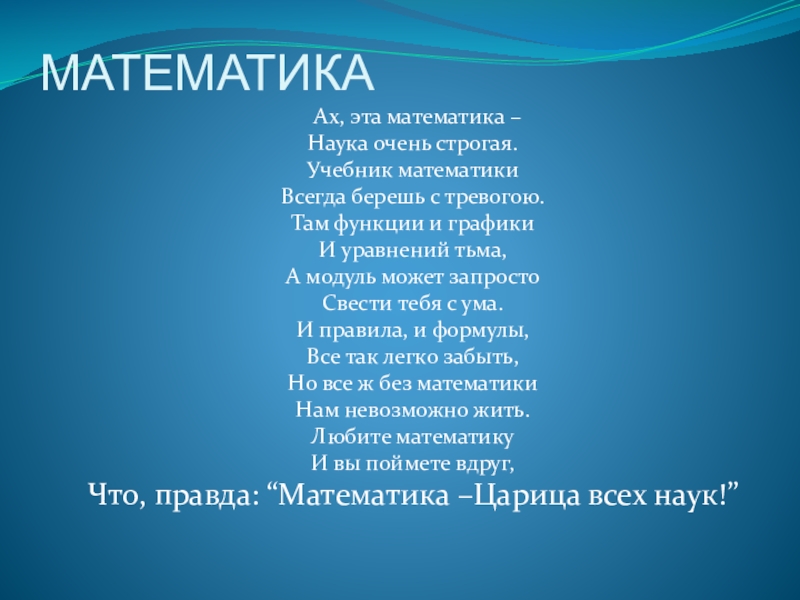 МАТЕМАТИКА

Ах, эта математика –
Наука очень строгая.
Учебник математики
Всегда берешь с тревогою.
Там функции и графики
И уравнений тьма,
А модуль может запросто
Свести тебя с ума.
И правила, и формулы,
Все так легко забыть,
Но все ж без математики
Нам невозможно жить.
Любите математику
И вы поймете вдруг,
Что, правда: “Математика –Царица всех наук!”